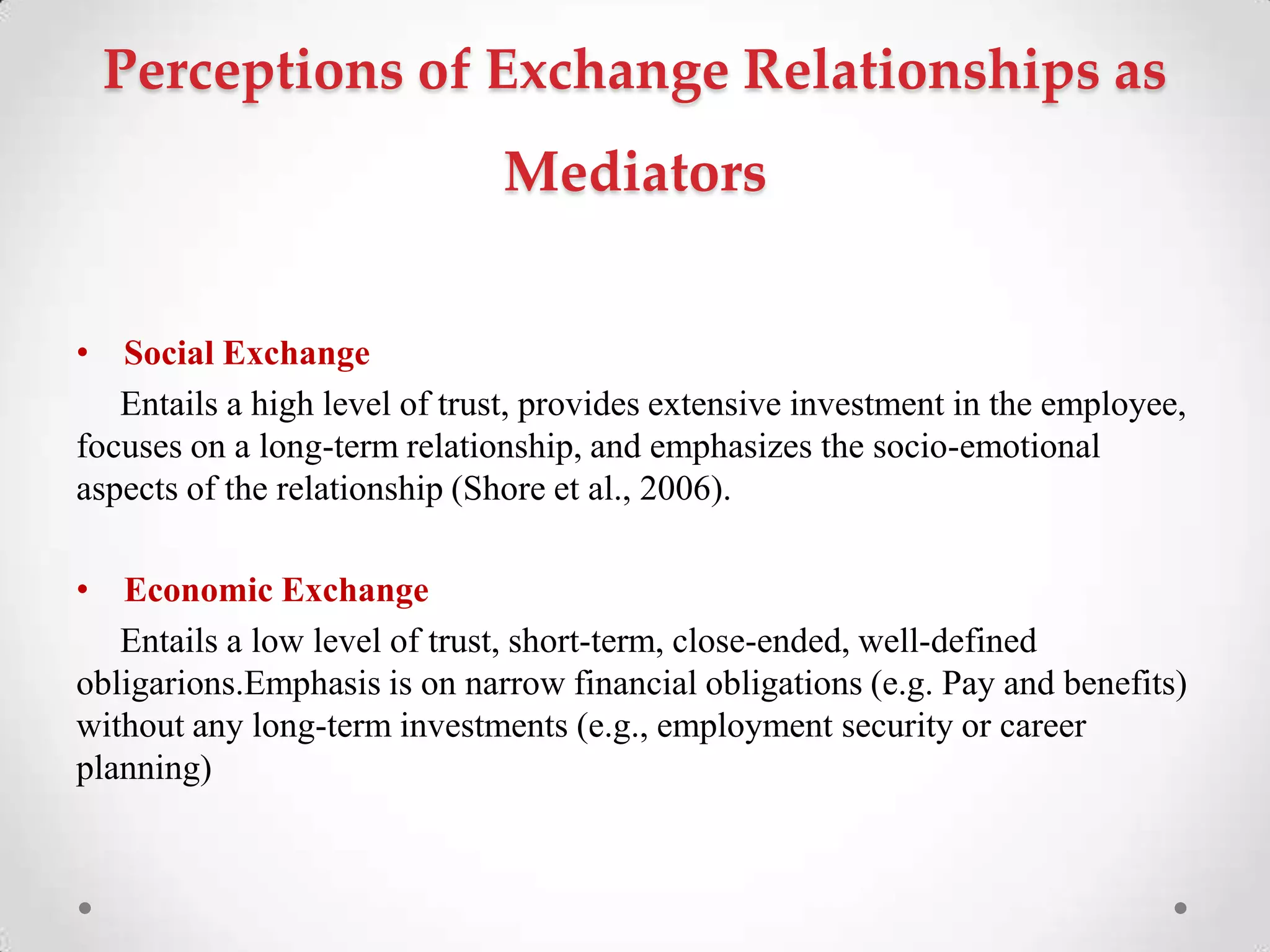 Perceptions of Exchange Relationships as Mediators

• Social Exchange

Entails a high level of trust, provides extensive investment in the employee, focuses on a long-term relationship, and emphasizes the socio-emotional aspects of the relationship (Shore et al., 2006).

• Economic Exchange

Entails a low level of trust, short-term, close-ended, well-defined obligarions.Emphasis is on narrow financial obligations (e.g. Pay and benefits) without any long-term investments (e.g., employment security or career planning)